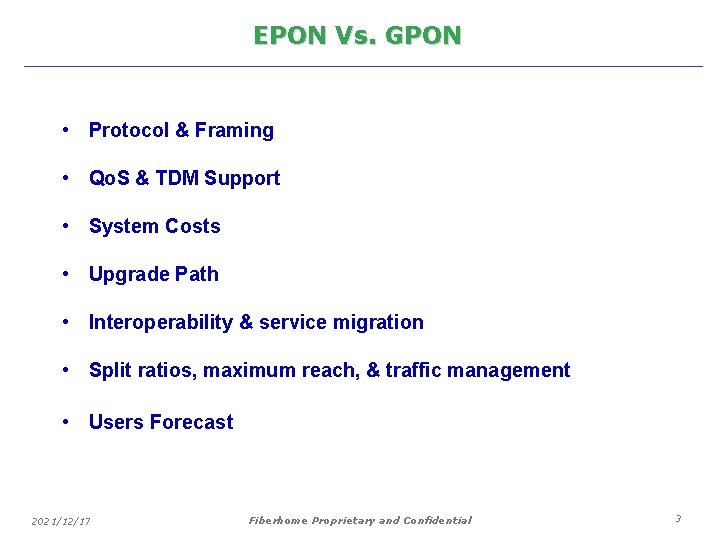 EPON Vs. GPON

• Protocol & Framing

• QoS & TDM Support

• System Costs

• Upgrade Path

• Interoperability & service migration

• Split ratios, maximum reach, & traffic management

• Users Forecast

2021/12/17

Fiberhome Proprietary and Confidential

3